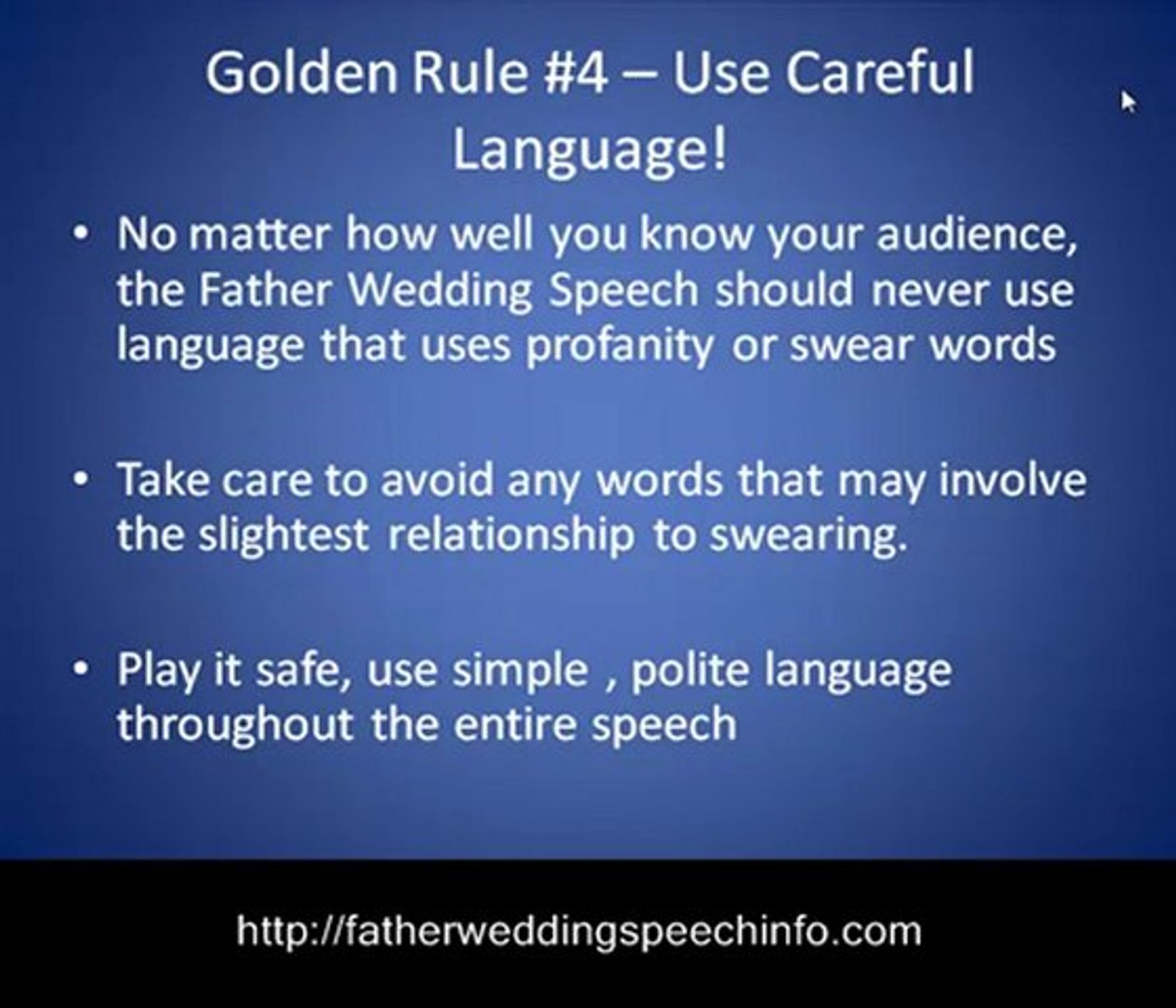 Golden Rule #4 – Use Careful Language!

• No matter how well you know your audience, the Father Wedding Speech should never use language that uses profanity or swear words

• Take care to avoid any words that may involve the slightest relationship to swearing.

• Play it safe, use simple , polite language throughout the entire speech

http://fatherweddingspeechinfo.com